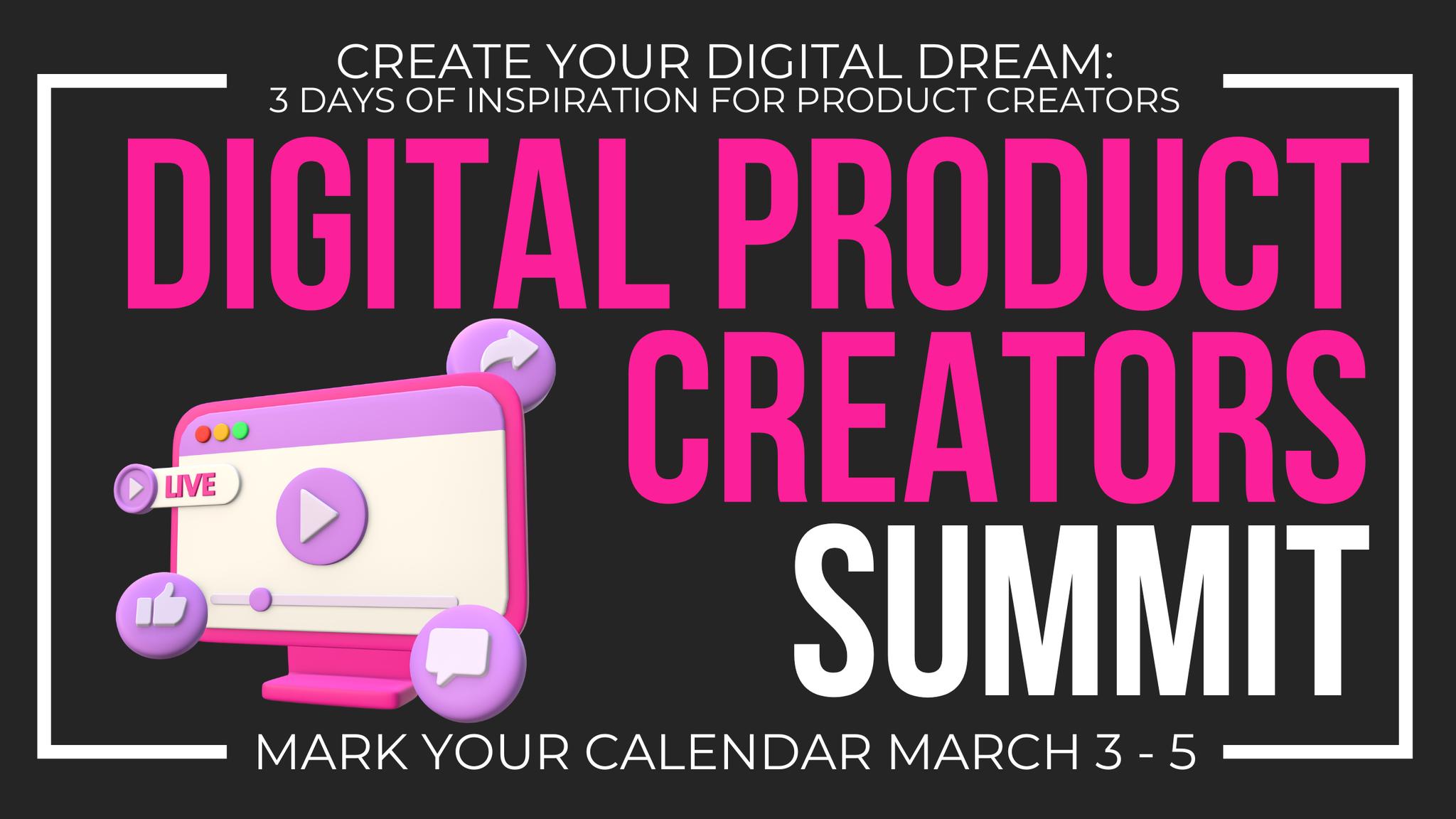 CREATE YOUR DIGITAL DREAM:
3 DAYS OF INSPIRATION FOR PRODUCT CREATORS

DIGITAL PRODUCT CREATORS SUMMIT

LIVE

MARK YOUR CALENDAR MARCH 3 - 5